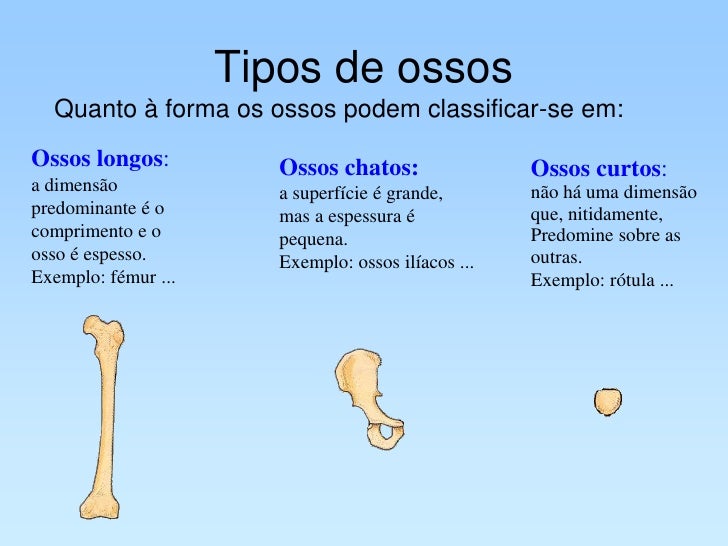 Tipos de ossos

Quanto à forma os ossos podem classificar-se em:

Ossos longos: a dimensão predominante é o comprimento e o osso é espesso. Exemplo: fémur ...

Ossos chatos: a superfície é grande, mas a espessura é pequena. Exemplo: ossos ilíacos ...

Ossos curtos: não há uma dimensão que, nitidamente, Predomine sobre as outras. Exemplo: rótula ...